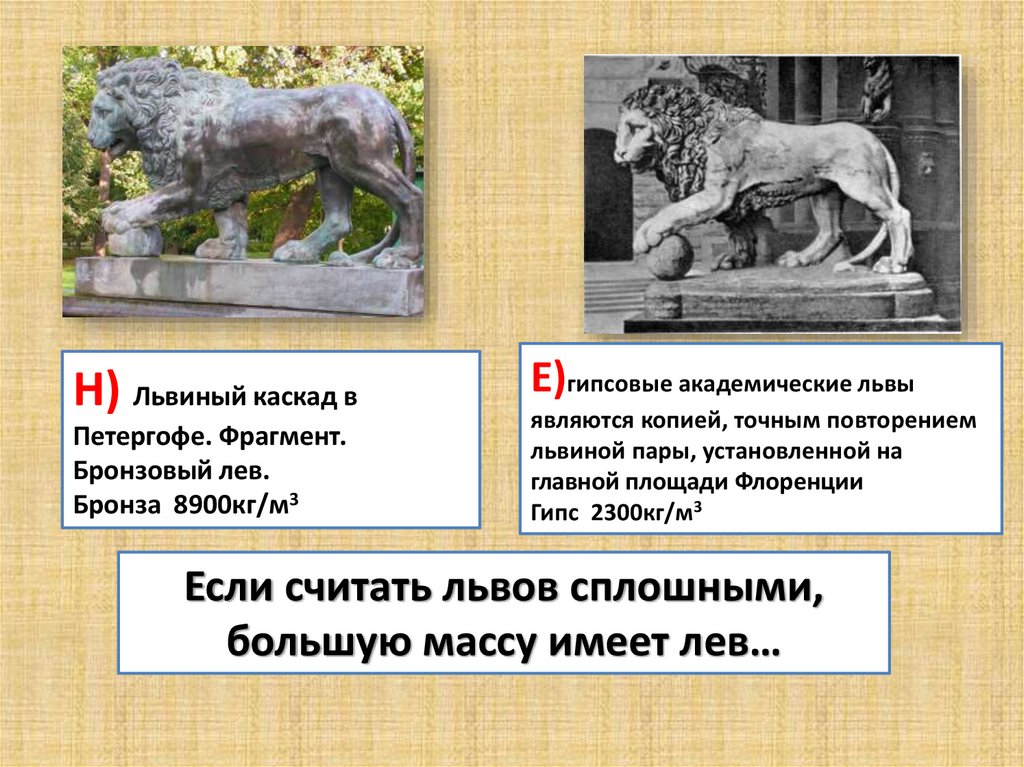 Н) Львиный каскад в Петергофе. Фрагмент. Бронзовый лев. Бронза 8900кг/м$^3$

Е)гипсовые академические львы являются копией, точным повторением львиной пары, установленной на главной площади Флоренции Гипс 2300кг/м$^3$

Если считать львов сплошными, большую массу имеет лев…